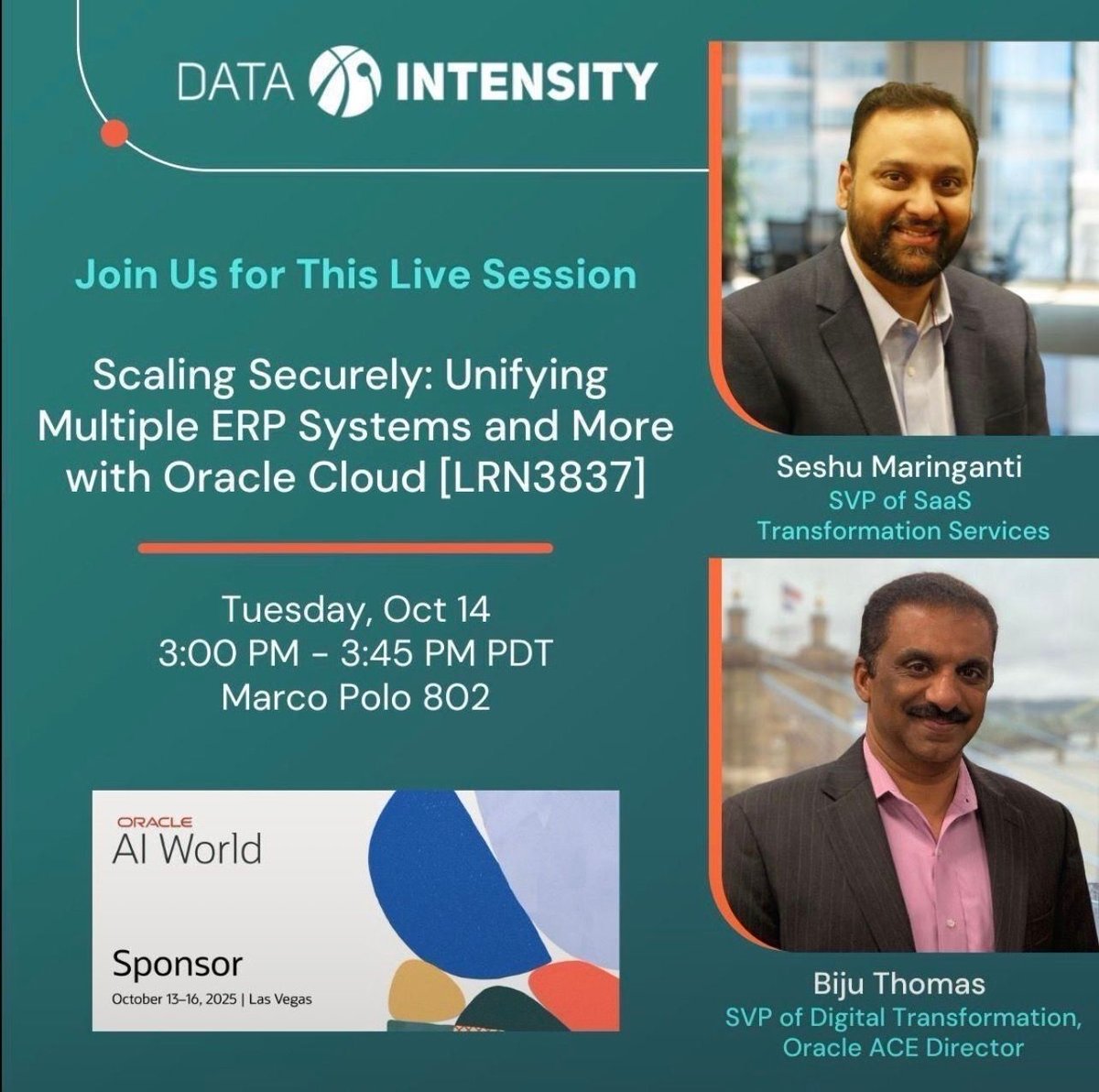 DATA INTENSITY

Join Us for This Live Session

Scaling Securely: Unifying Multiple ERP Systems and More with Oracle Cloud [LRN3837]

Tuesday, Oct 14
3:00 PM - 3:45 PM PDT
Marco Polo 802

ORACLE
AI World

Sponsor
October 13–16, 2025 | Las Vegas

Seshu Maringanti
SVP of SaaS Transformation Services

Biju Thomas
SVP of Digital Transformation, Oracle ACE Director